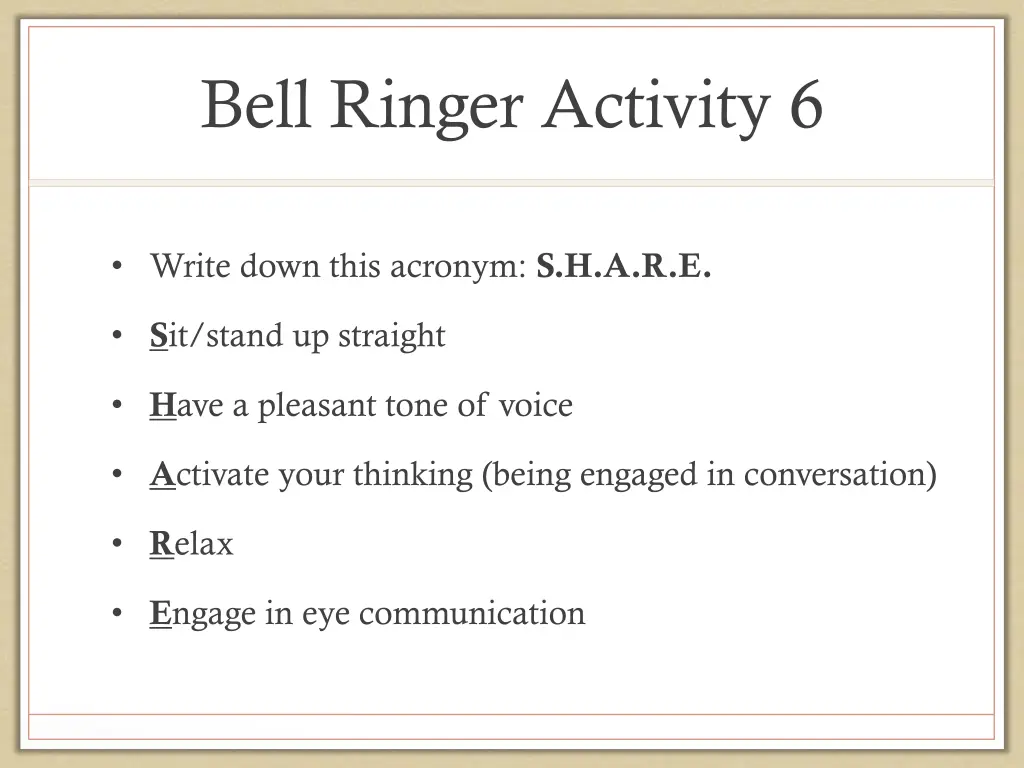 Bell Ringer Activity 6

• Write down this acronym: S.H.A.R.E.

• Sit/stand up straight

• Have a pleasant tone of voice

• Activate your thinking (being engaged in conversation)

• Relax

• Engage in eye communication